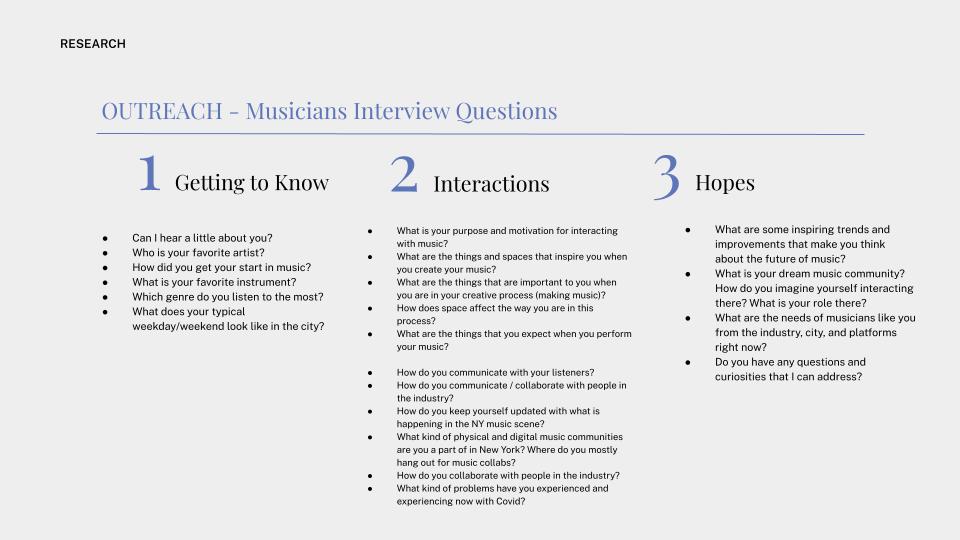 RESEARCH

OUTREACH - Musicians Interview Questions

1 Getting to Know

- Can I hear a little about you?
- Who is your favorite artist?
- How did you get your start in music?
- What is your favorite instrument?
- Which genre do you listen to the most?
- What does your typical weekday/weekend look like in the city?

2 Interactions

- What is your purpose and motivation for interacting with music?
- What are the things and spaces that inspire you when you create your music?
- What are the things that are important to you when you are in your creative process (making music)?
- How does space affect the way you are in this process?
- What are the things that you expect when you perform your music?

- How do you communicate with your listeners?
- How do you communicate / collaborate with people in the industry?
- How do you keep yourself updated with what is happening in the NY music scene?
- What kind of physical and digital music communities are you a part of in New York? Where do you mostly hang out for music collabs?
- How do you collaborate with people in the industry?
- What kind of problems have you experienced and experiencing now with Covid?

3 Hopes

- What are some inspiring trends and improvements that make you think about the future of music?
- What is your dream music community? How do you imagine yourself interacting there? What is your role there?
- What are the needs of musicians like you from the industry, city, and platforms right now?
- Do you have any questions and curiosities that I can address?